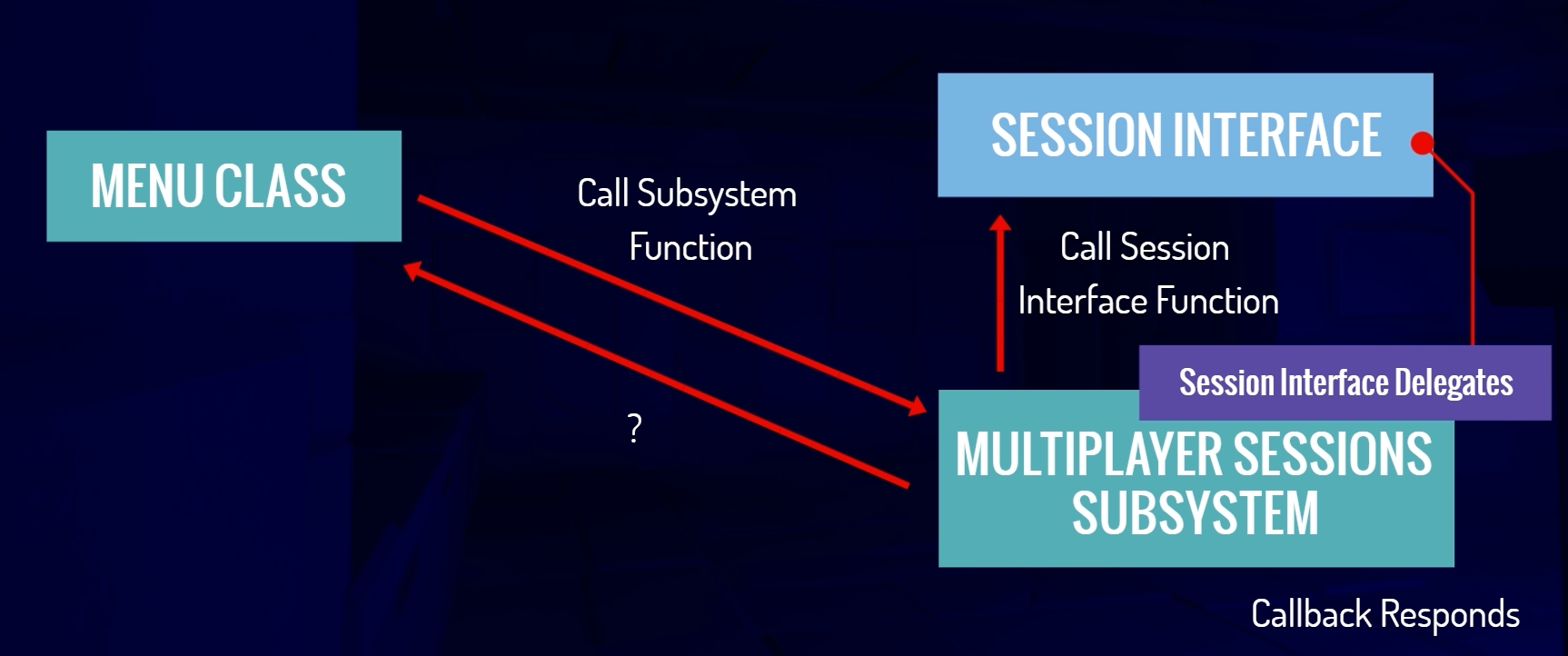 MENU CLASS

Call Subsystem Function

?

SESSION INTERFACE

Call Session Interface Function

Session Interface Delegates

MULTIPLAYER SESSIONS SUBSYSTEM

Callback Responds